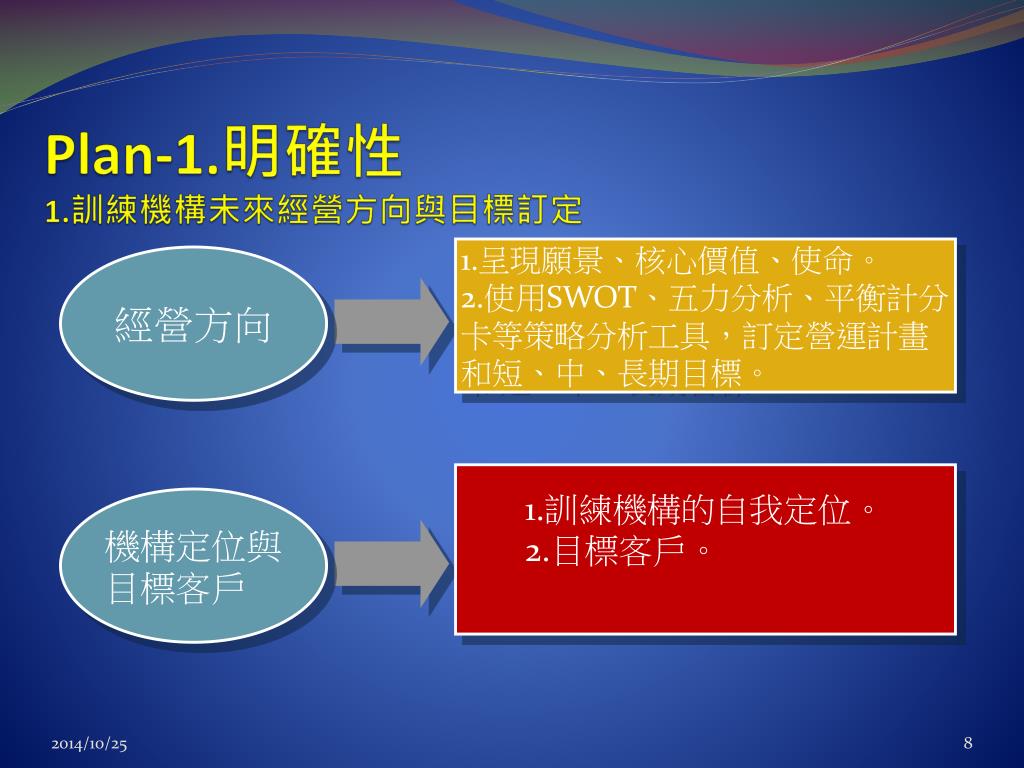 Plan-1.明確性
1.訓練機構未來經營方向與目標訂定

經營方向

1.呈現願景、核心價值、使命。
2.使用SWOT、五力分析、平衡計分卡等策略分析工具，訂定營運計畫和短、中、長期目標。

機構定位與目標客戶

1.訓練機構的自我定位。
2.目標客戶。

2014/10/25

8